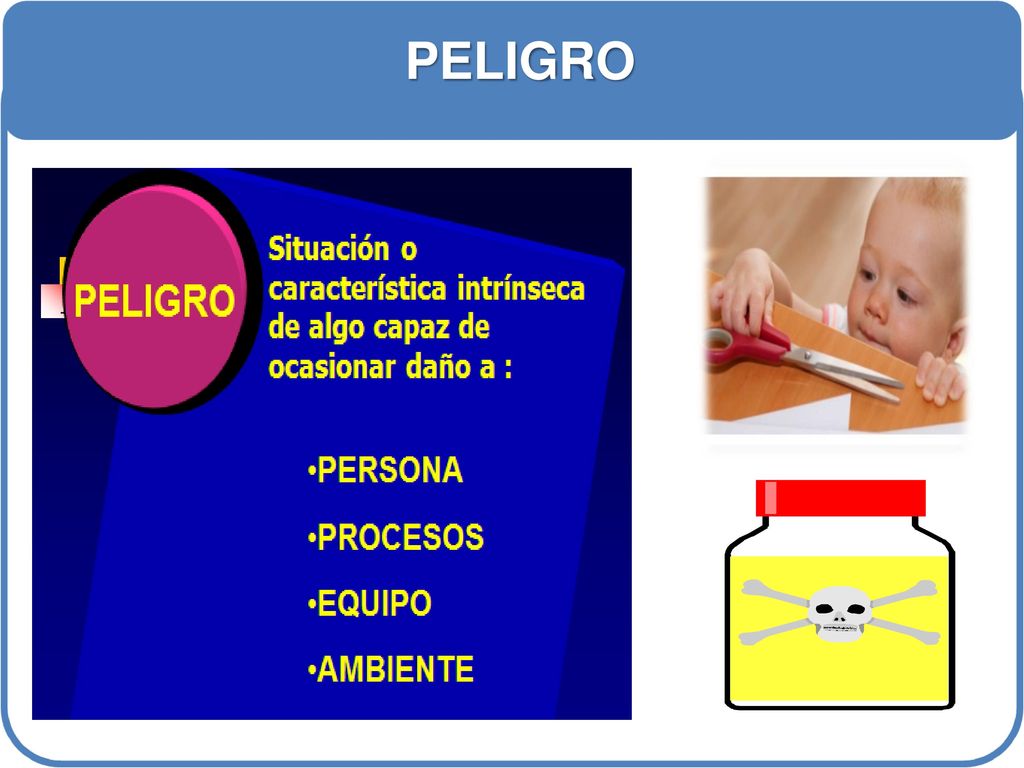 PELIGRO

PELIGRO

Situación o característica intrínseca de algo capaz de ocasionar daño a :

•PERSONA

•PROCESOS

•EQUIPO

•AMBIENTE